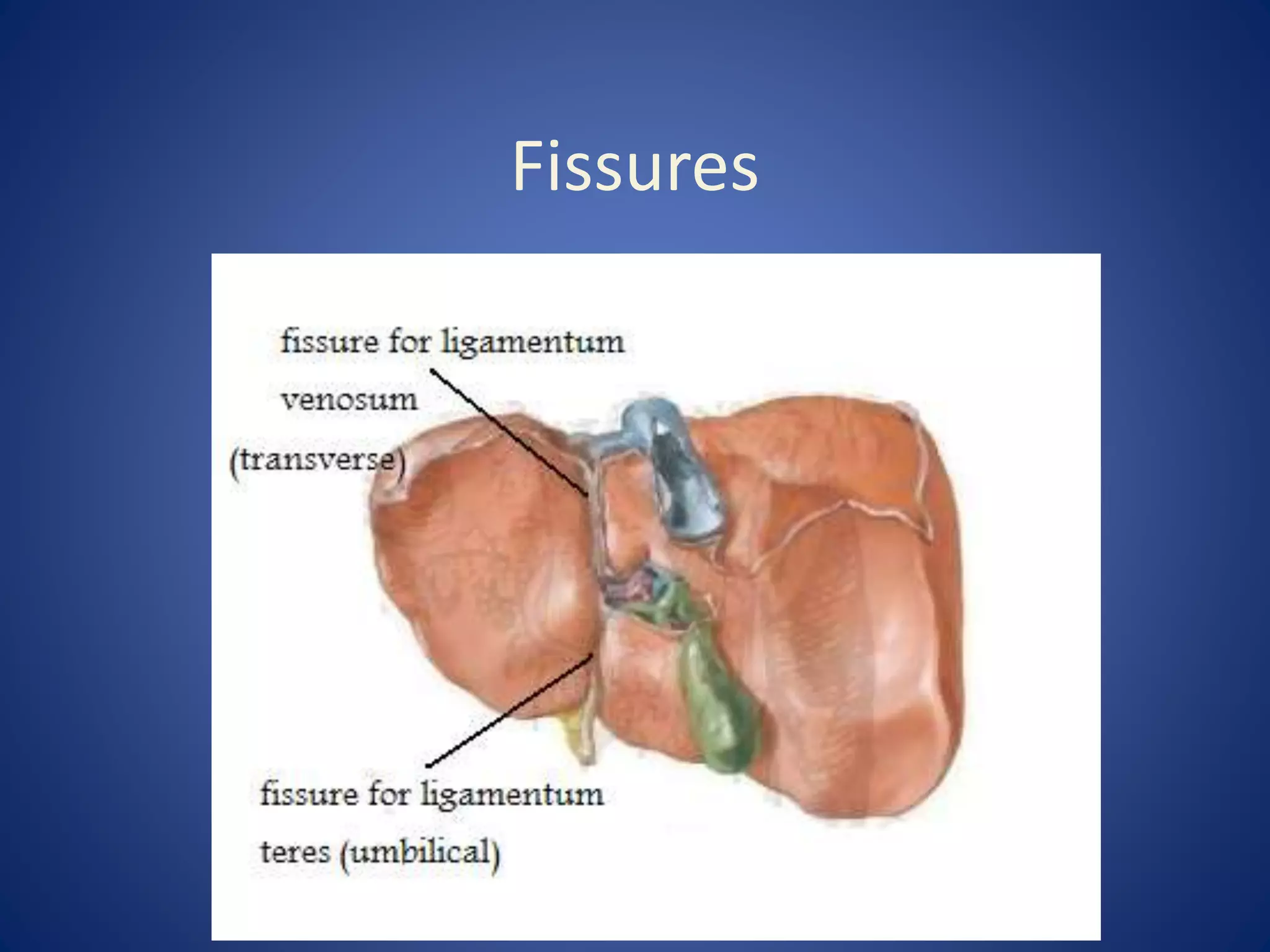 Fissures

fissure for ligamentum venosum (transverse)

fissure for ligamentum teres (umbilical)